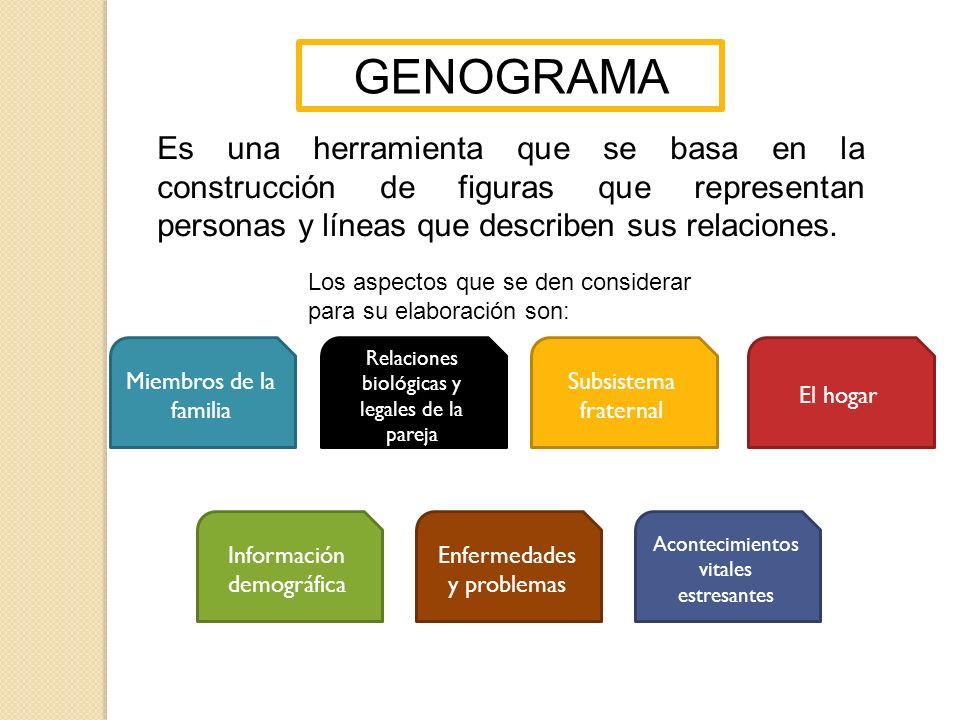 GENOGRAMA

Es una herramienta que se basa en la construcción de figuras que representan personas y líneas que describen sus relaciones.

Los aspectos que se den considerar para su elaboración son:

Miembros de la familia

Relaciones biológicas y legales de la pareja

Subsistema fraternal

El hogar

Información demográfica

Enfermedades y problemas

Acontecimientos vitales estresantes